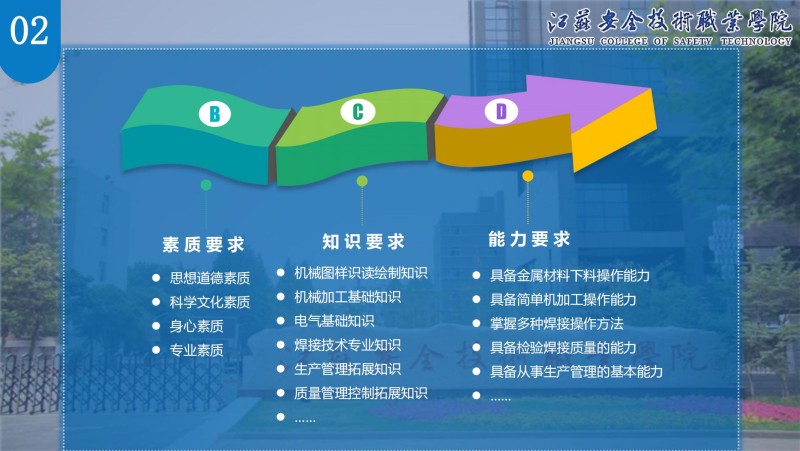 02

江蘇安全技術職業學院
JIANGSU COLLEGE OF SAFETY TECHNOLOGY

B

C

D

素质要求

- 思想道德素质
- 科学文化素质
- 身心素质
- 专业素质

知识要求

- 机械图样识读绘制知识
- 机械加工基础知识
- 电气基础知识
- 焊接技术专业知识
- 生产管理拓展知识
- 质量管理控制拓展知识
- ......

能力要求

- 具备金属材料下料操作能力
- 具备简单机加工操作能力
- 掌握多种焊接操作方法
- 具备检验焊接质量的能力
- 具备从事生产管理的基本能力
- ......